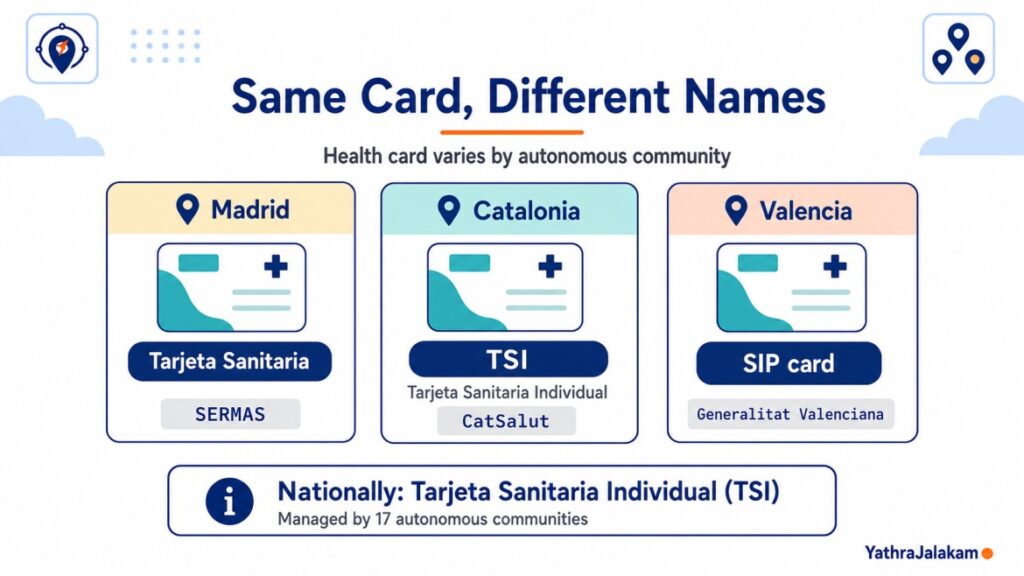 Same Card, Different Names

Health card varies by autonomous community

Madrid

Tarjeta Sanitaria

SERMAS

Catalonia

TSI

Tarjeta Sanitaria Individual

CatSalut

Valencia

SIP card

Generalitat Valenciana

Nationally: Tarjeta Sanitaria Individual (TSI)

Managed by 17 autonomous communities

YathraJalakam